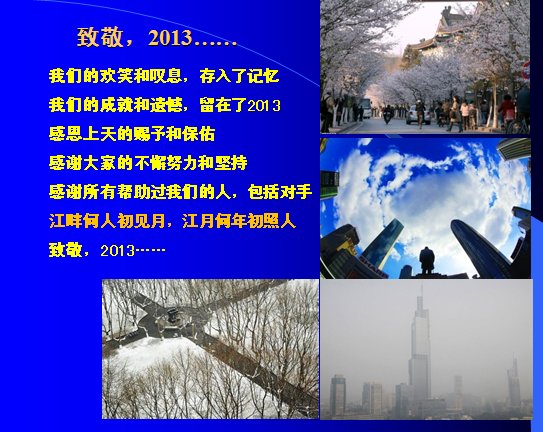 致敬，2013……

我们的欢笑和叹息，存入了记忆
我们的成就和遗憾，留在了2013
感恩上天的赐予和保佑
感谢大家的不懈努力和坚持
感谢所有帮助过我们的人，包括对手
江畔何人初见月，江月何年初照人
致敬，2013……